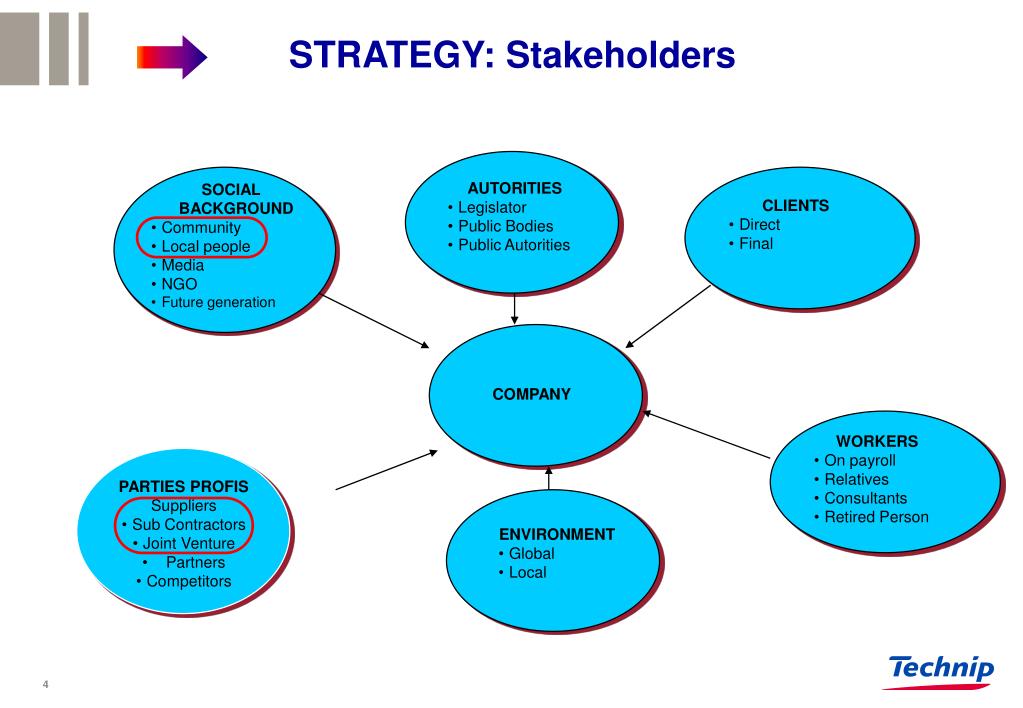 STRATEGY: Stakeholders

SOCIAL BACKGROUND
• Community
• Local people
• Media
• NGO
• Future generation

AUTORITIES
• Legislator
• Public Bodies
• Public Autorities

CLIENTS
• Direct
• Final

COMPANY

WORKERS
• On payroll
• Relatives
• Consultants
• Retired Person

PARTIES PROFIS
Suppliers
• Sub Contractors
• Joint Venture
• Partners
• Competitors

ENVIRONMENT
• Global
• Local

4

Technip